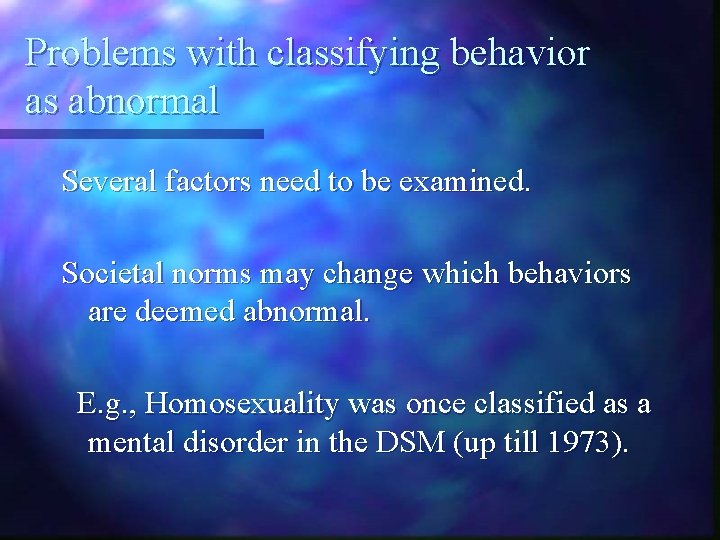 Problems with classifying behavior as abnormal

Several factors need to be examined.

Societal norms may change which behaviors are deemed abnormal.

E.g., Homosexuality was once classified as a mental disorder in the DSM (up till 1973).